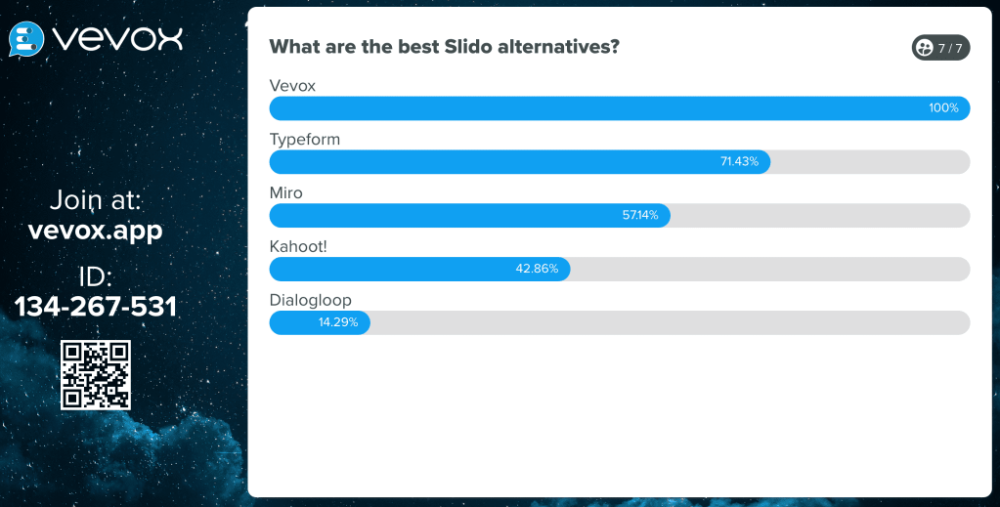 vevox

Join at:
vevox.app

ID:
134-267-531

What are the best Slido alternatives?

7 / 7

Vevox
100%

Typeform
71.43%

Miro
57.14%

Kahoot!
42.86%

Dialogloop
14.29%